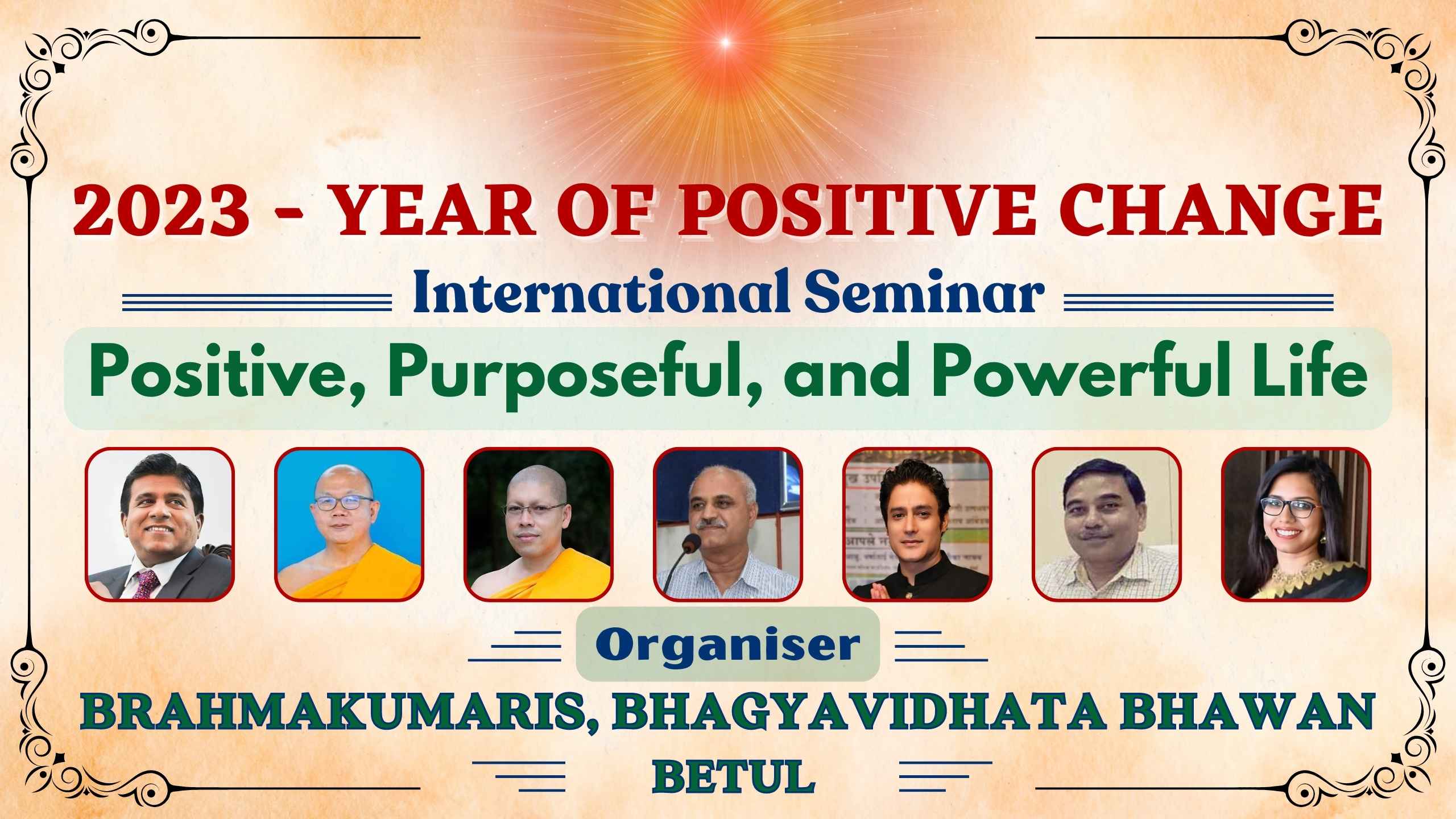 2023 - YEAR OF POSITIVE CHANGE

International Seminar

Positive, Purposeful, and Powerful Life

Organiser

BRAHMAKUMARIS, BHAGYAVIDHATA BHAWAN

BETUL